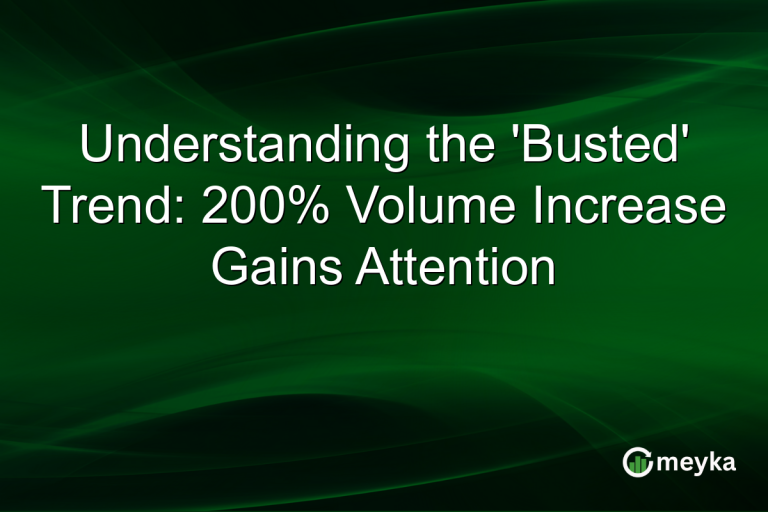 Understanding the 'Busted' Trend: 200% Volume Increase Gains Attention

meyka